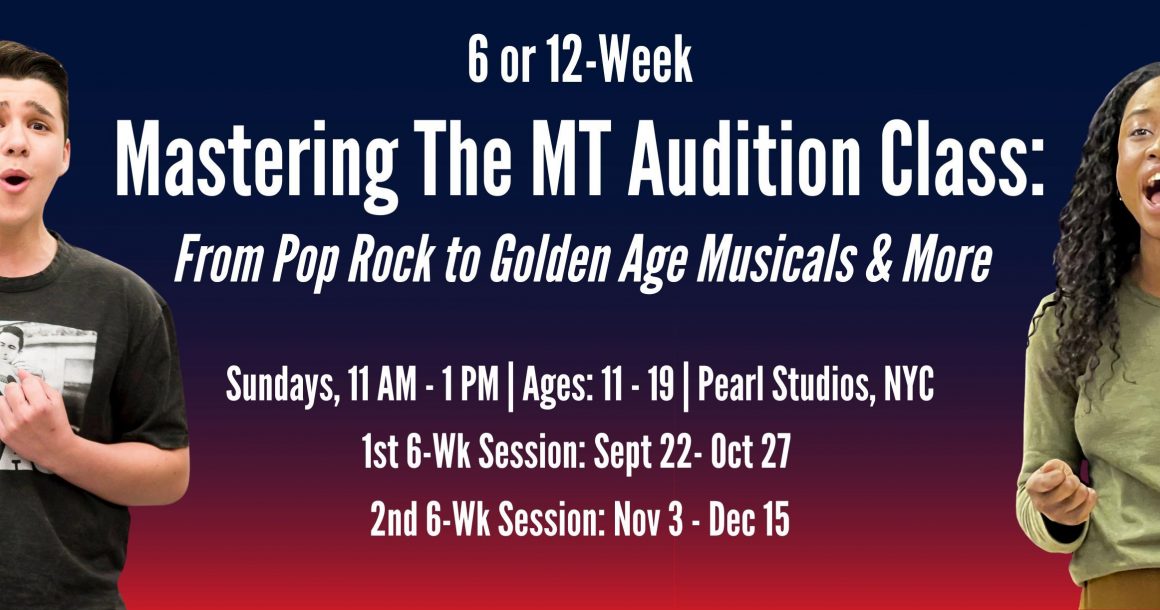 6 or 12-Week

Mastering The MT Audition Class:

From Pop Rock to Golden Age Musicals & More

Sundays, 11 AM - 1 PM | Ages: 11 - 19 | Pearl Studios, NYC

1st 6-Wk Session: Sept 22- Oct 27

2nd 6-Wk Session: Nov 3 - Dec 15